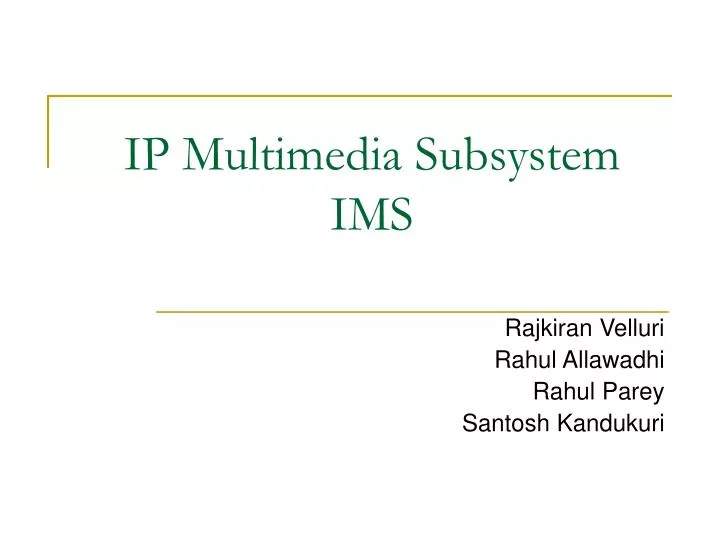 IP Multimedia Subsystem
IMS

Rajkiran Velluri
Rahul Allawadhi
Rahul Parey
Santosh Kandukuri